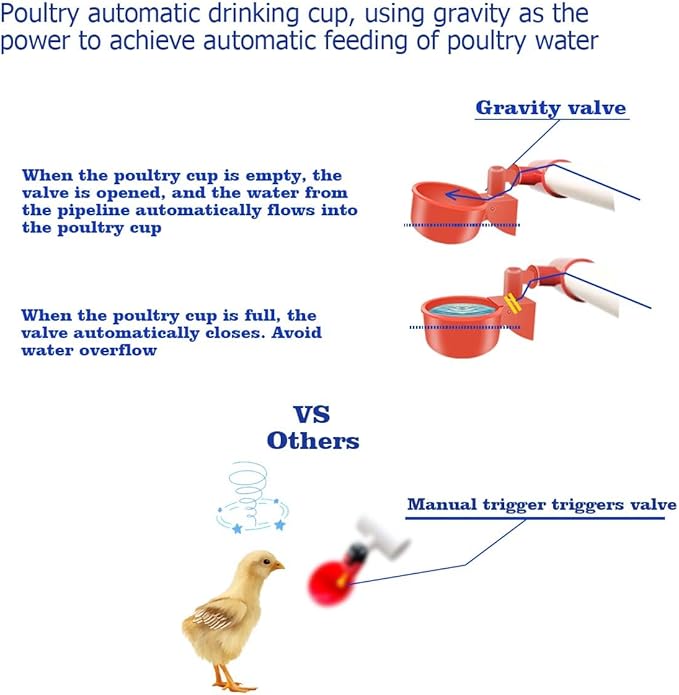 Poultry automatic drinking cup, using gravity as the power to achieve automatic feeding of poultry water

Gravity valve

When the poultry cup is empty, the valve is opened, and the water from the pipeline automatically flows into the poultry cup

When the poultry cup is full, the valve automatically closes. Avoid water overflow

VS
Others

Manual trigger triggers valve